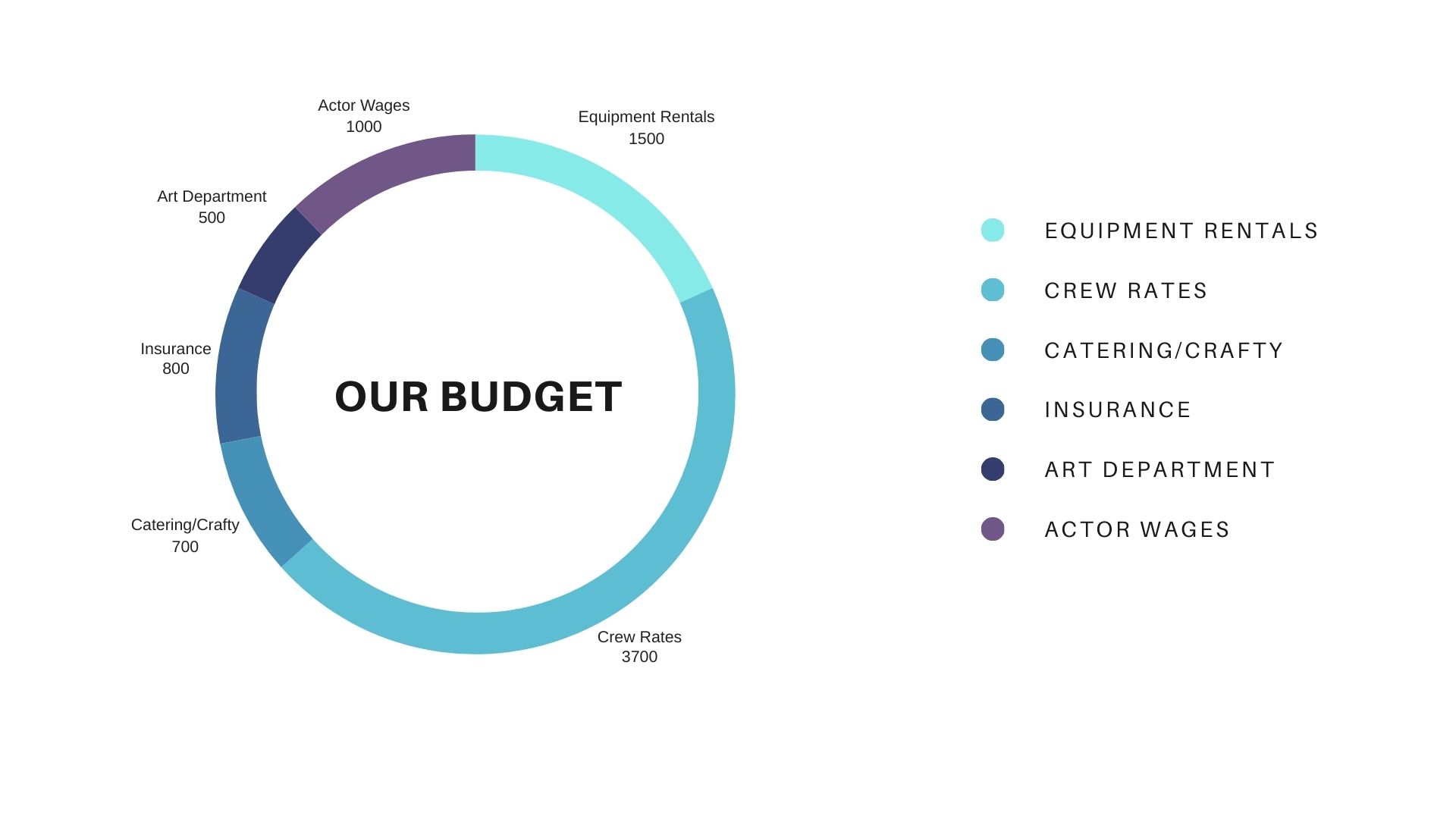 OUR BUDGET

Actor Wages
1000

Equipment Rentals
1500

Art Department
500

Insurance
800

Catering/Crafty
700

Crew Rates
3700

EQUIPMENT RENTALS
CREW RATES
CATERING/CRAFTY
INSURANCE
ART DEPARTMENT
ACTOR WAGES